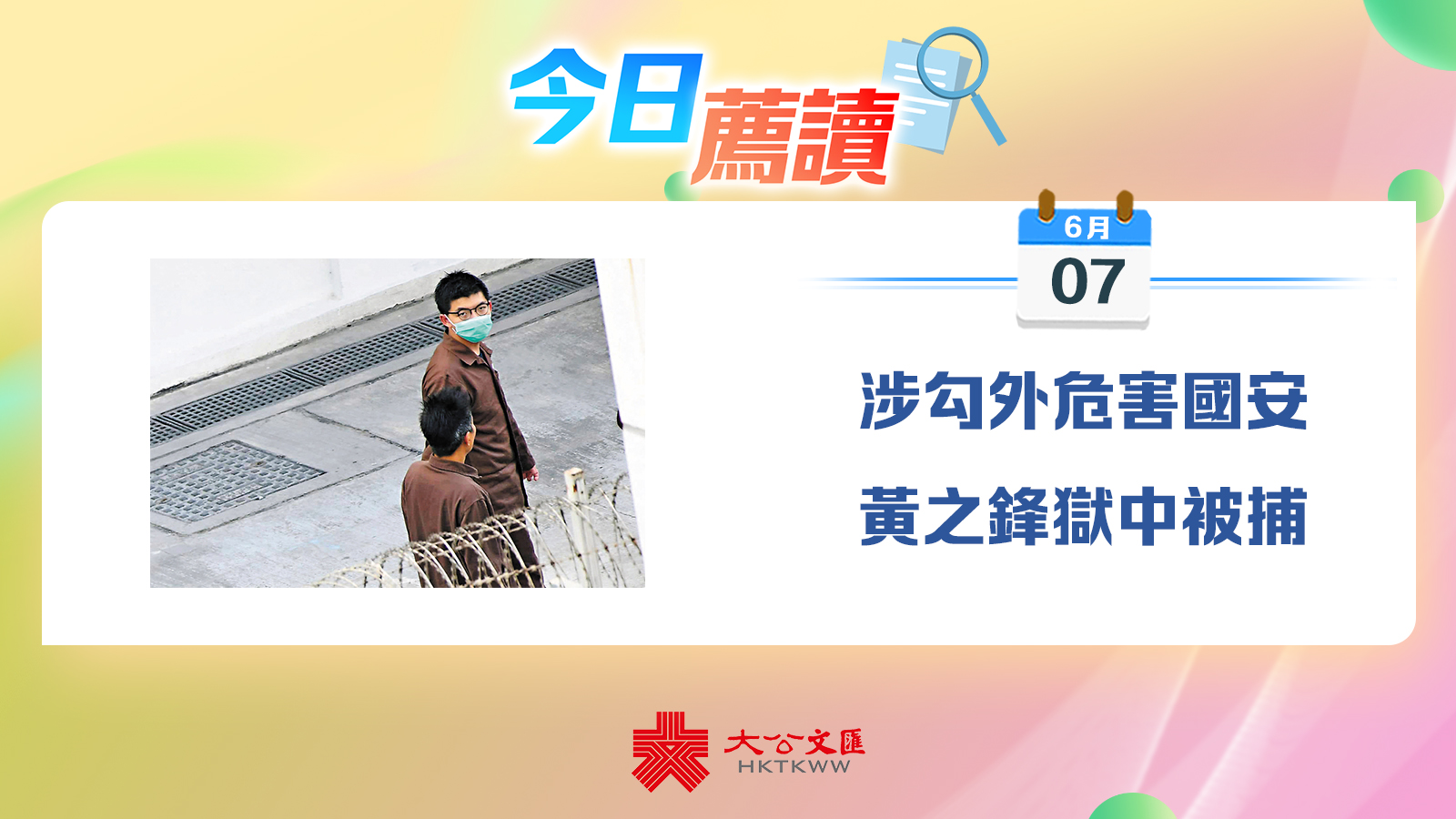 今日薦讀

6月
07

涉勾外危害國安
黃之鋒獄中被捕

大公文匯
HKTKWW